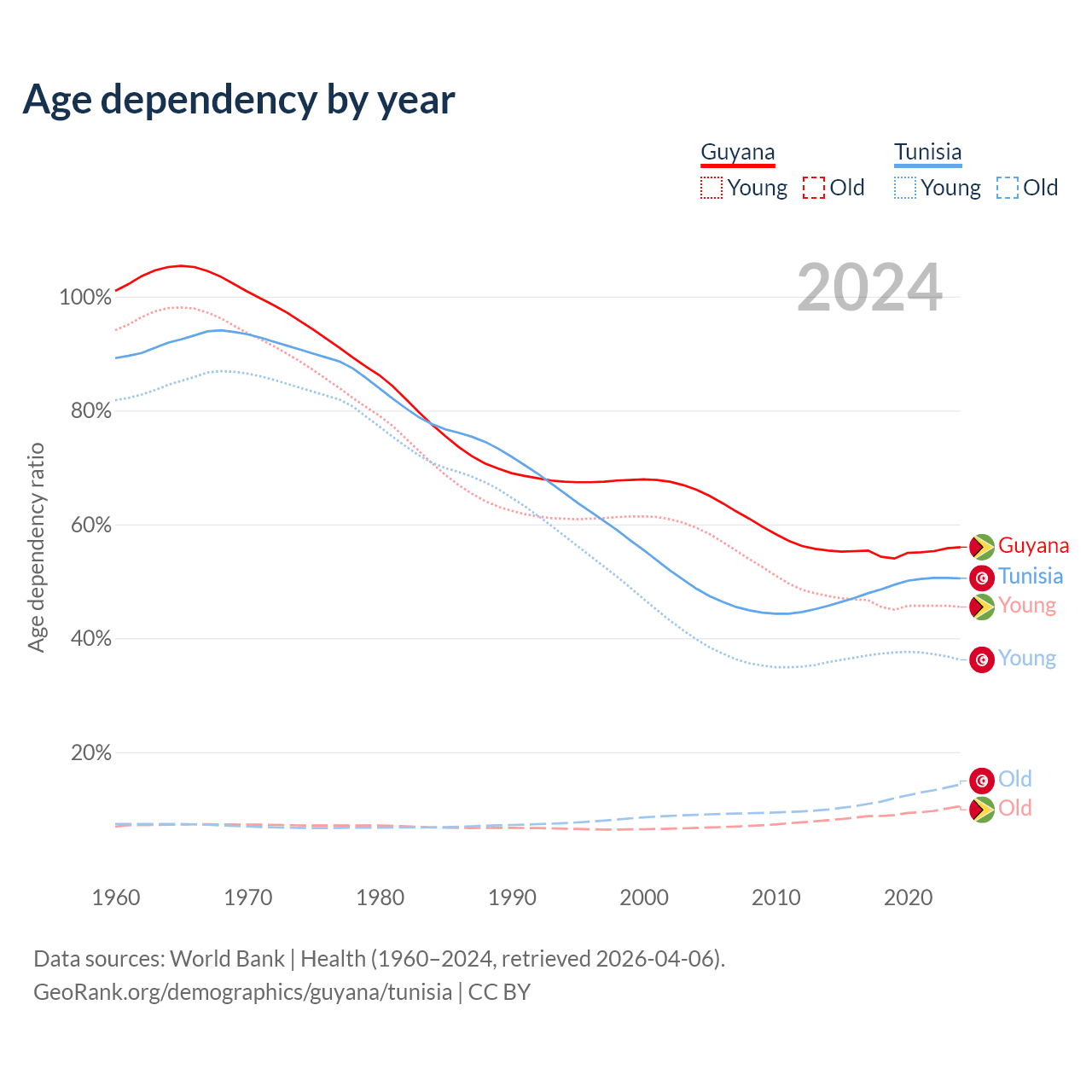 Age dependency by year

Guyana
Young Old

Tunisia
Young Old

2024

Age dependency ratio

100%
80%
60%
40%
20%

Guyana
Tunisia
Young
Young
Old
Old

1960 1970 1980 1990 2000 2010 2020

Data sources: World Bank | Health (1960–2024, retrieved 2026-04-06).
GeoRank.org/demographics/guyana/tunisia | CC BY